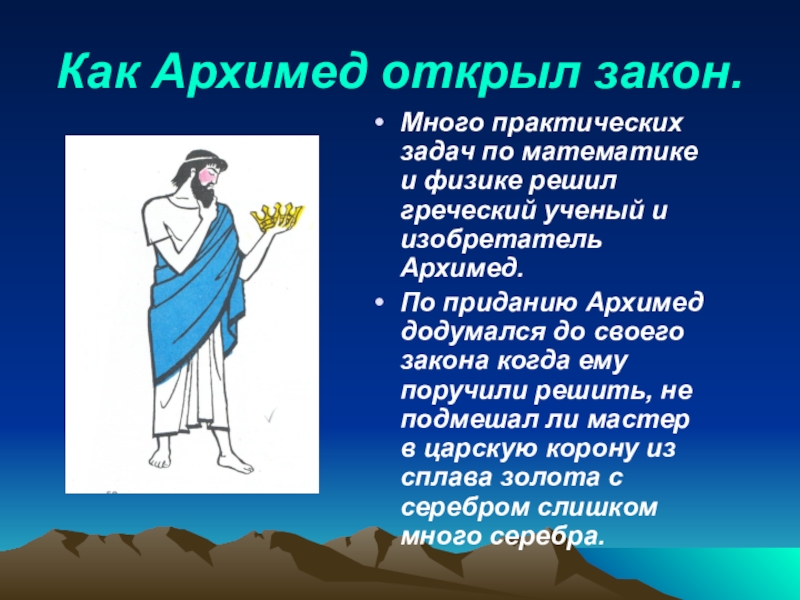 Как Архимед открыл закон.

• Много практических задач по математике и физике решил греческий ученый и изобретатель Архимед.

• По приданию Архимед додумался до своего закона когда ему поручили решить, не подмешал ли мастер в царскую корону из сплава золота с серебром слишком много серебра.